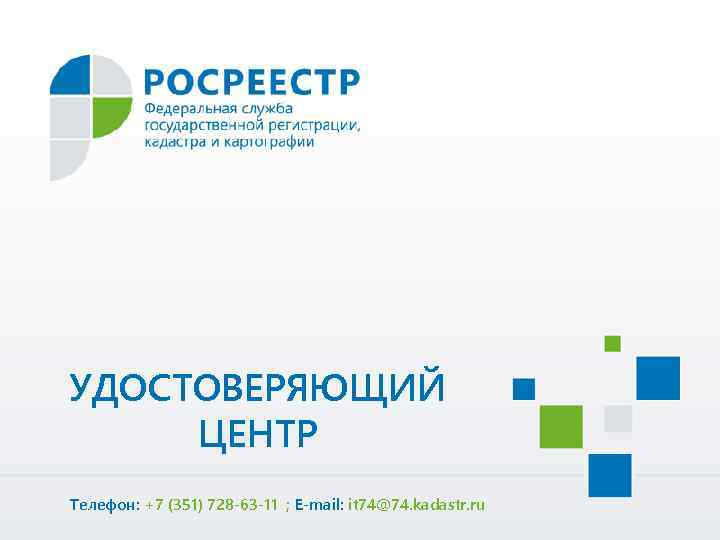 РОСРЕЕСТР
Федеральная служба государственной регистрации, кадастра и картографии

УДОСТОВЕРЯЮЩИЙ ЦЕНТР

Телефон: +7 (351) 728-63-11 ; E-mail: it74@74.kadastr.ru